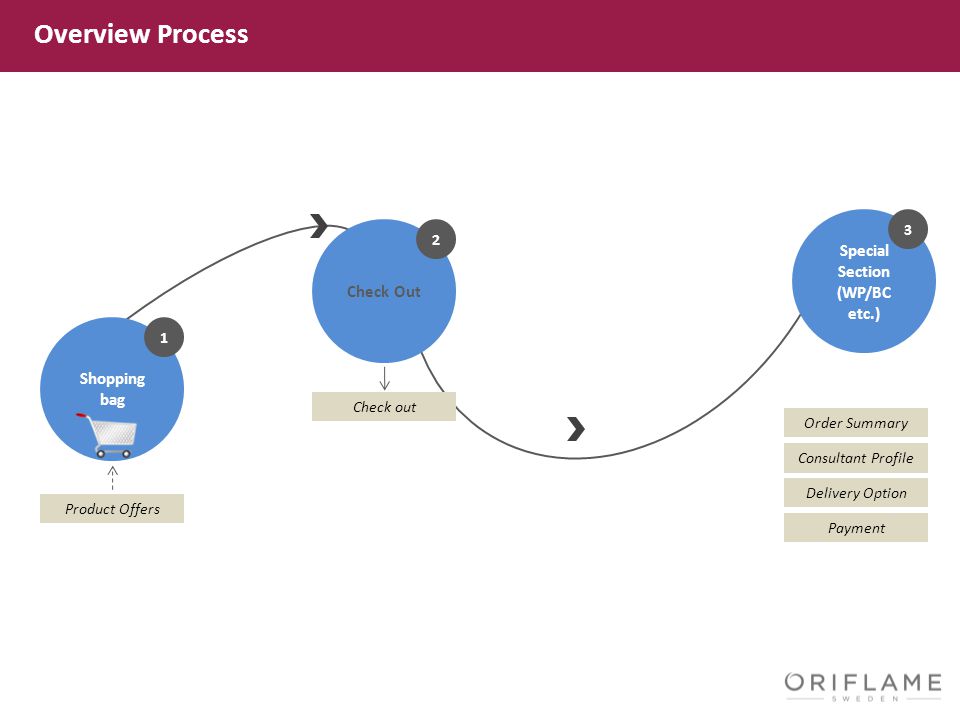 Overview Process

1
Shopping bag

Product Offers

2
Check Out

Check out

3
Special Section (WP/BC etc.)

Order Summary
Consultant Profile
Delivery Option
Payment

ORIFLAME
SWEDEN